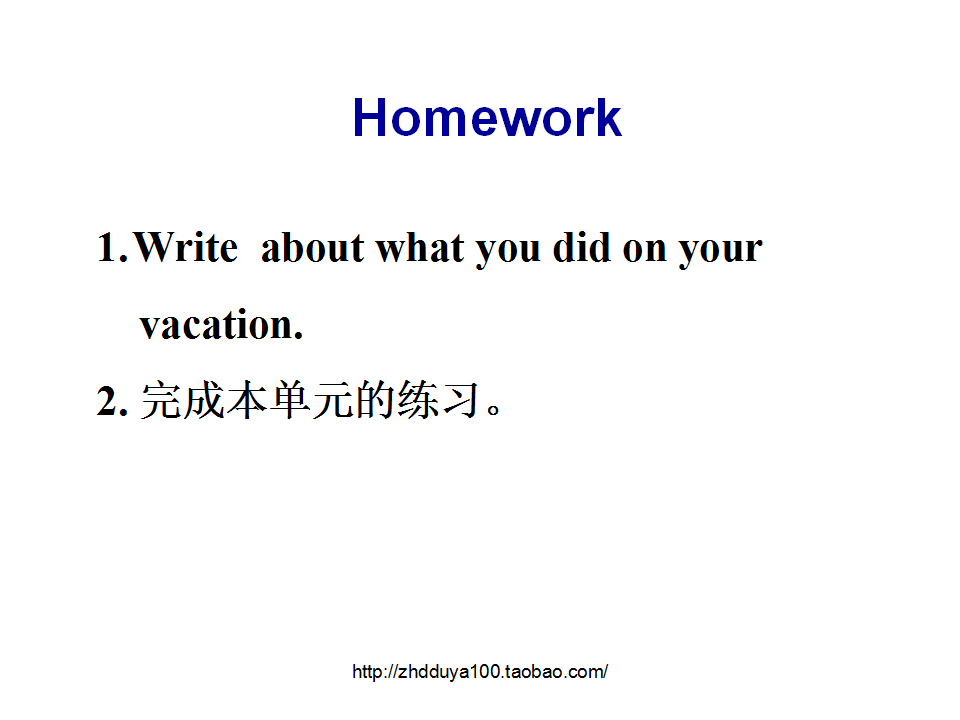 Homework

1. Write about what you did on your vacation.

2. 完成本单元的练习。

http://zhdduya100.taobao.com/